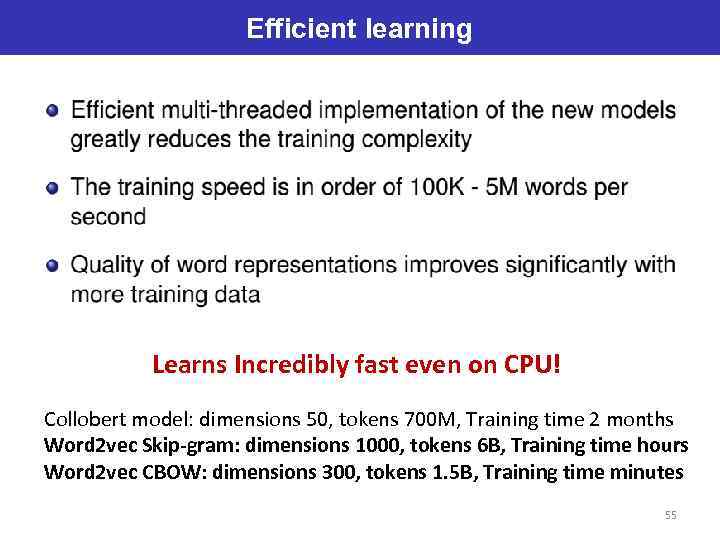 Efficient learning

Efficient multi-threaded implementation of the new models greatly reduces the training complexity

The training speed is in order of 100K - 5M words per second

Quality of word representations improves significantly with more training data

Learns Incredibly fast even on CPU!

Collobert model: dimensions 50, tokens 700M, Training time 2 months
Word2vec Skip-gram: dimensions 1000, tokens 6B, Training time hours
Word2vec CBOW: dimensions 300, tokens 1.5B, Training time minutes

55